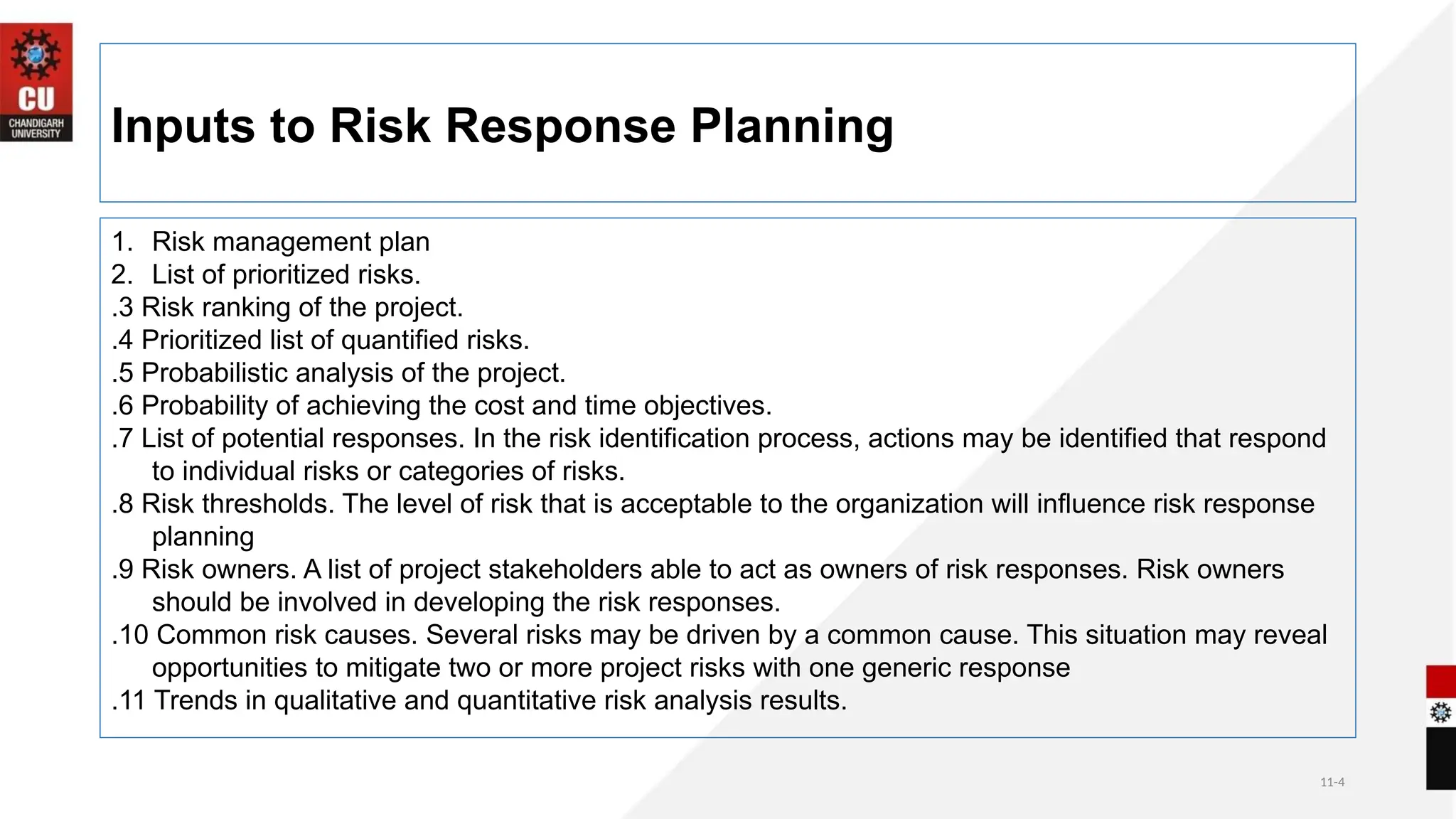 CU
CHANDIGARH UNIVERSITY

Inputs to Risk Response Planning

1. Risk management plan
2. List of prioritized risks.
.3 Risk ranking of the project.
.4 Prioritized list of quantified risks.
.5 Probabilistic analysis of the project.
.6 Probability of achieving the cost and time objectives.
.7 List of potential responses. In the risk identification process, actions may be identified that respond to individual risks or categories of risks.
.8 Risk thresholds. The level of risk that is acceptable to the organization will influence risk response planning
.9 Risk owners. A list of project stakeholders able to act as owners of risk responses. Risk owners should be involved in developing the risk responses.
.10 Common risk causes. Several risks may be driven by a common cause. This situation may reveal opportunities to mitigate two or more project risks with one generic response
.11 Trends in qualitative and quantitative risk analysis results.

11-4